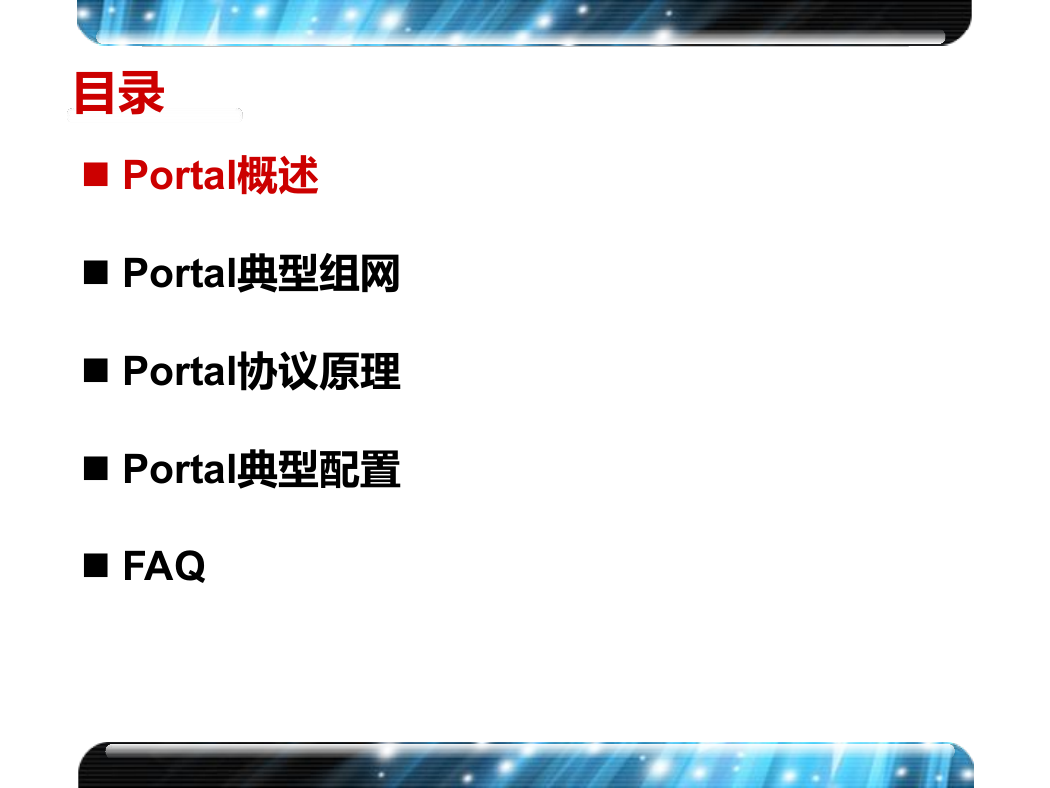 目录

■ Portal概述

■ Portal典型组网

■ Portal协议原理

■ Portal典型配置

■ FAQ